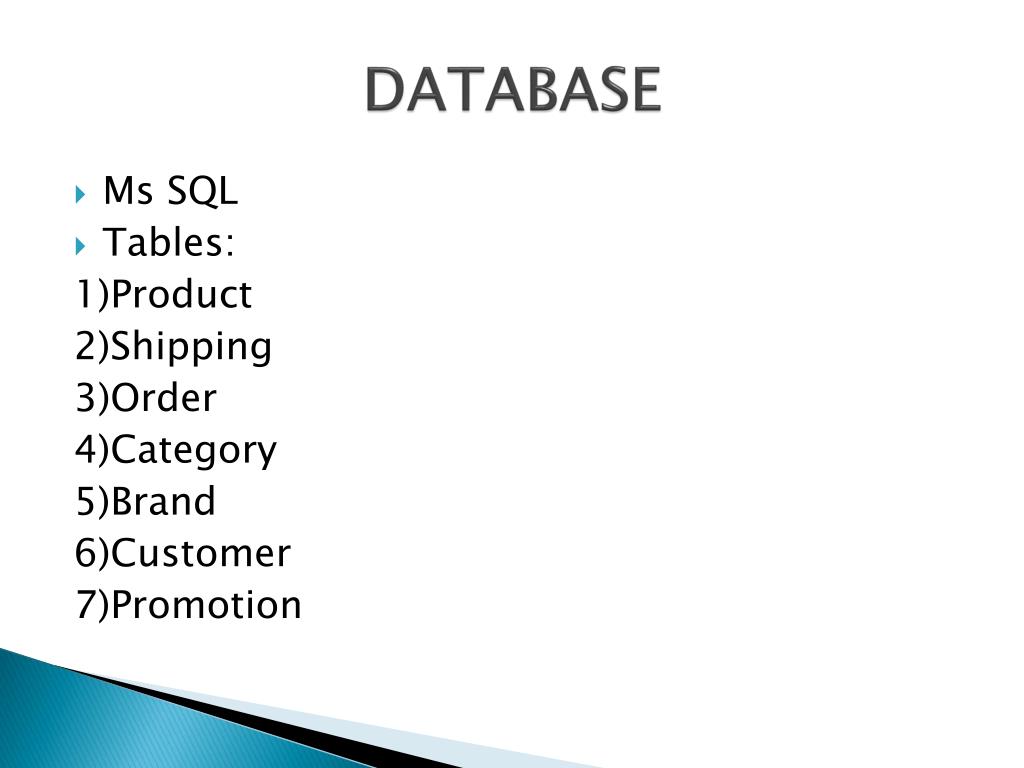 DATABASE

Ms SQL
Tables:
1)Product
2)Shipping
3)Order
4)Category
5)Brand
6)Customer
7)Promotion